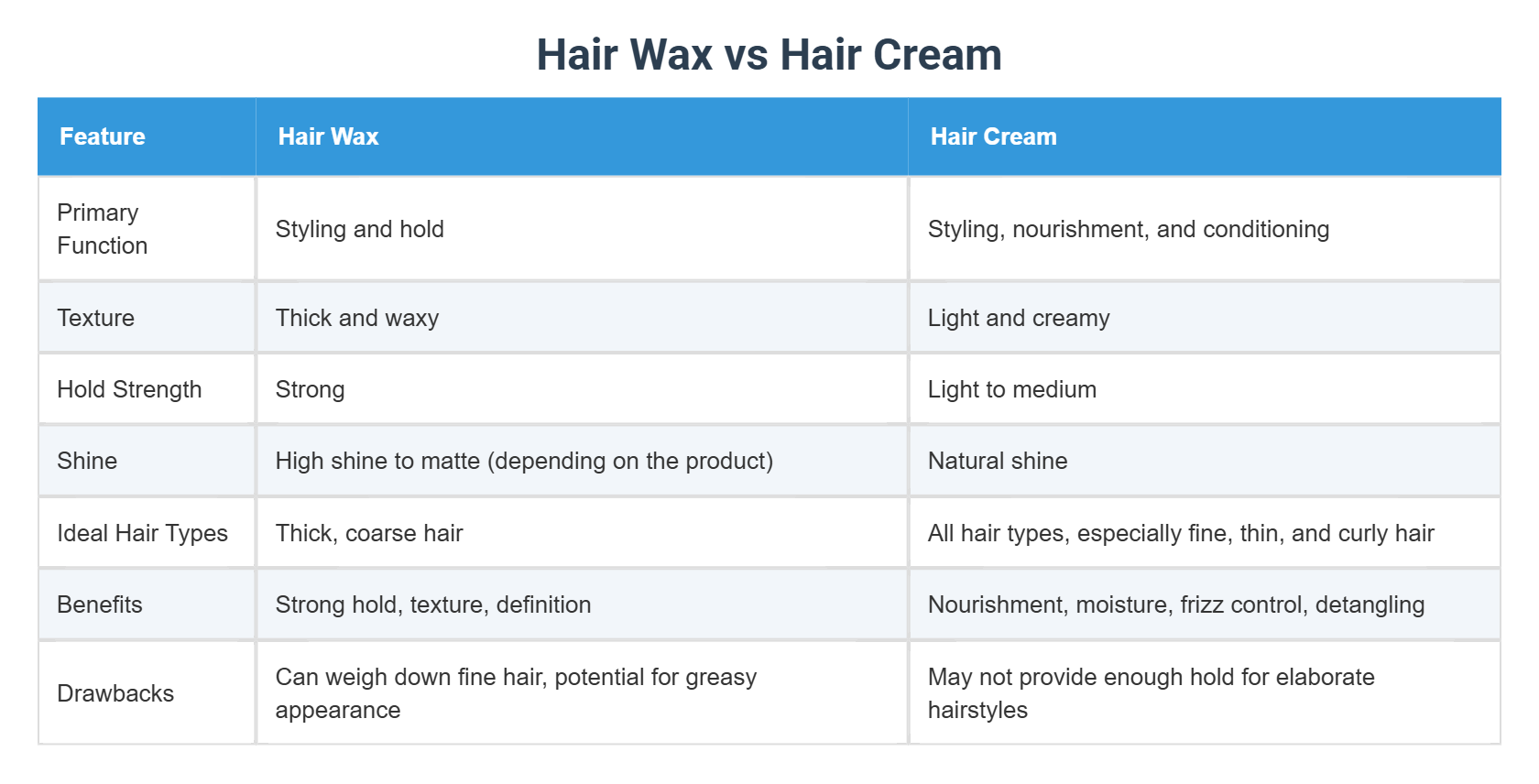 Hair Wax vs Hair Cream

| Feature | Hair Wax | Hair Cream |
|---|---|---|
| Primary Function | Styling and hold | Styling, nourishment, and conditioning |
| Texture | Thick and waxy | Light and creamy |
| Hold Strength | Strong | Light to medium |
| Shine | High shine to matte (depending on the product) | Natural shine |
| Ideal Hair Types | Thick, coarse hair | All hair types, especially fine, thin, and curly hair |
| Benefits | Strong hold, texture, definition | Nourishment, moisture, frizz control, detangling |
| Drawbacks | Can weigh down fine hair, potential for greasy appearance | May not provide enough hold for elaborate hairstyles |